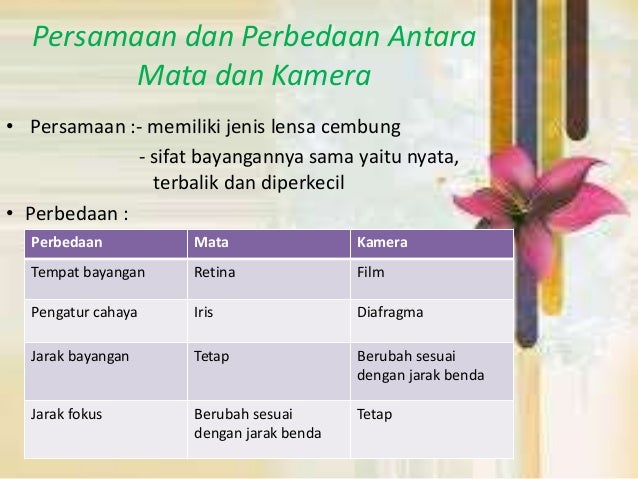 Persamaan dan Perbedaan Antara Mata dan Kamera

• Persamaan :- memiliki jenis lensa cembung
- sifat bayangannya sama yaitu nyata, terbalik dan diperkecil

• Perbedaan :

| Perbedaan | Mata | Kamera |
|---|---|---|
| Tempat bayangan | Retina | Film |
| Pengatur cahaya | Iris | Diafragma |
| Jarak bayangan | Tetap | Berubah sesuai dengan jarak benda |
| Jarak fokus | Berubah sesuai dengan jarak benda | Tetap |